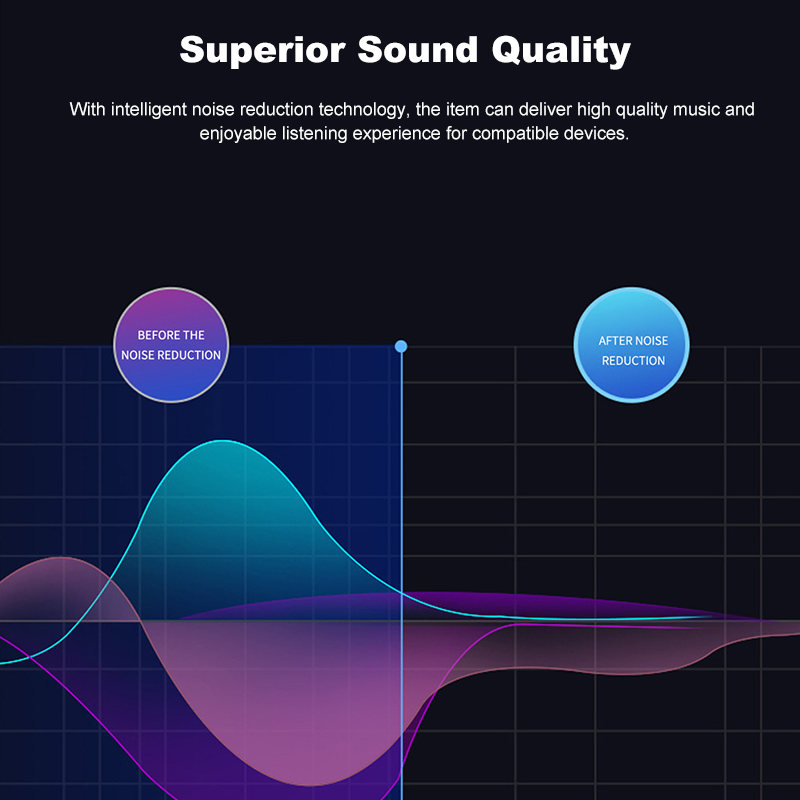 Superior Sound Quality

With intelligent noise reduction technology, the item can deliver high quality music and enjoyable listening experience for compatible devices.

BEFORE THE NOISE REDUCTION

AFTER NOISE REDUCTION